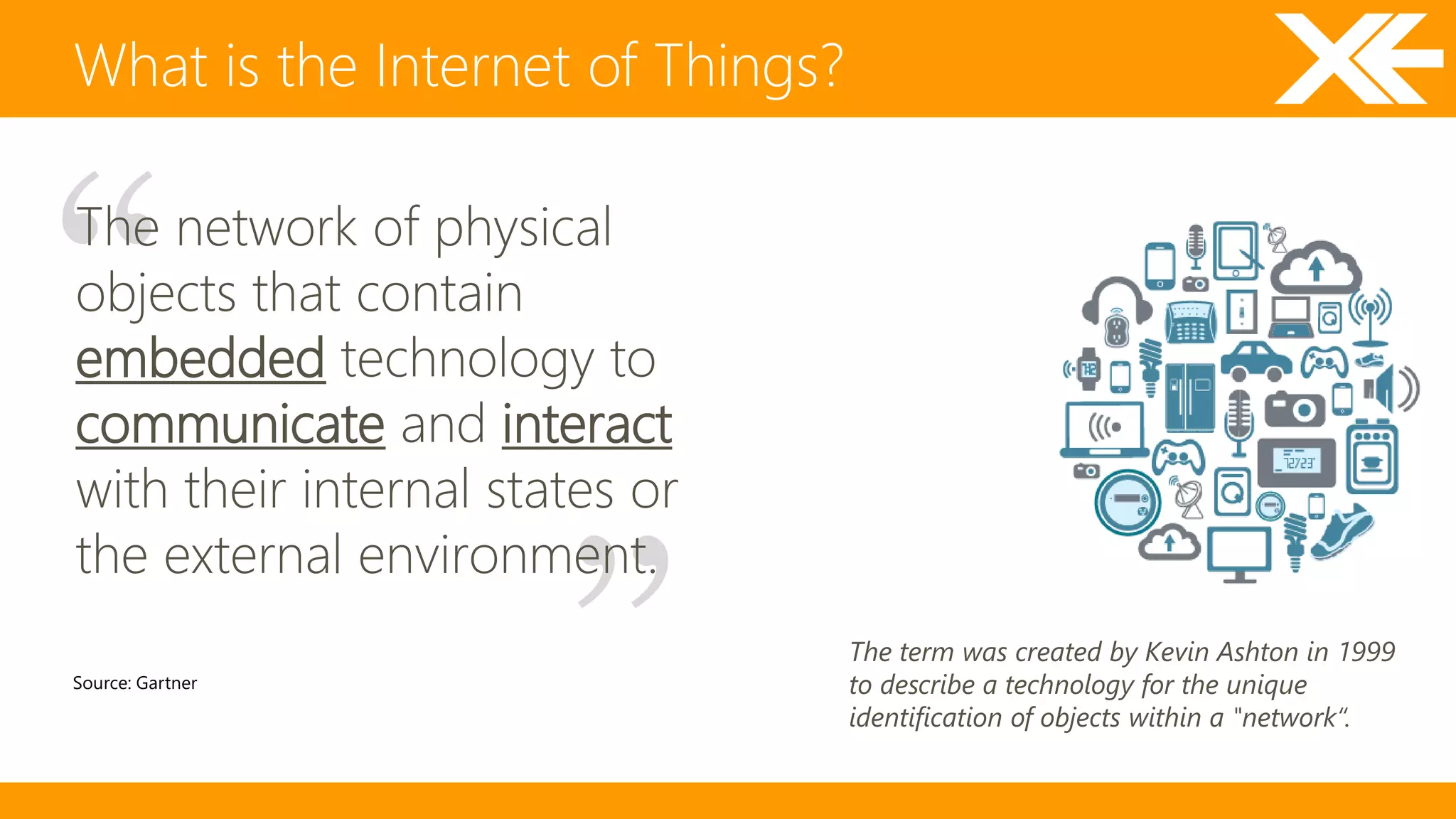 What is the Internet of Things?

“The network of physical objects that contain embedded technology to communicate and interact with their internal states or the external environment.”

Source: Gartner

The term was created by Kevin Ashton in 1999 to describe a technology for the unique identification of objects within a "network".